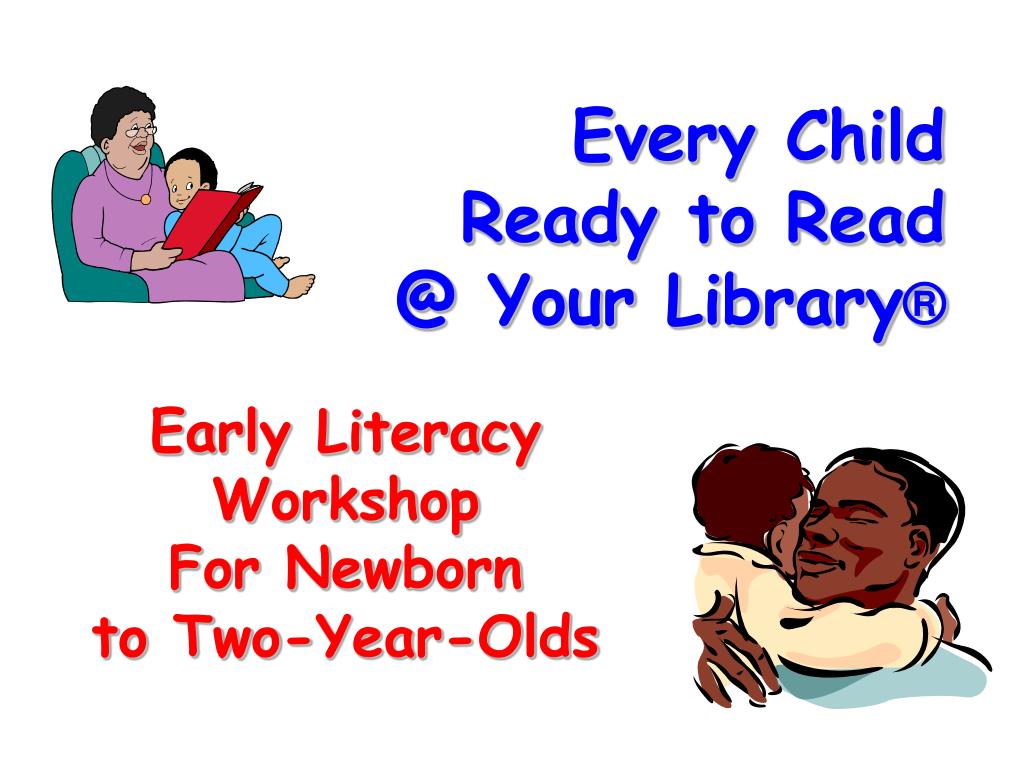 Every Child
Ready to Read
@ Your Library®

Early Literacy
Workshop
For Newborn
to Two-Year-Olds